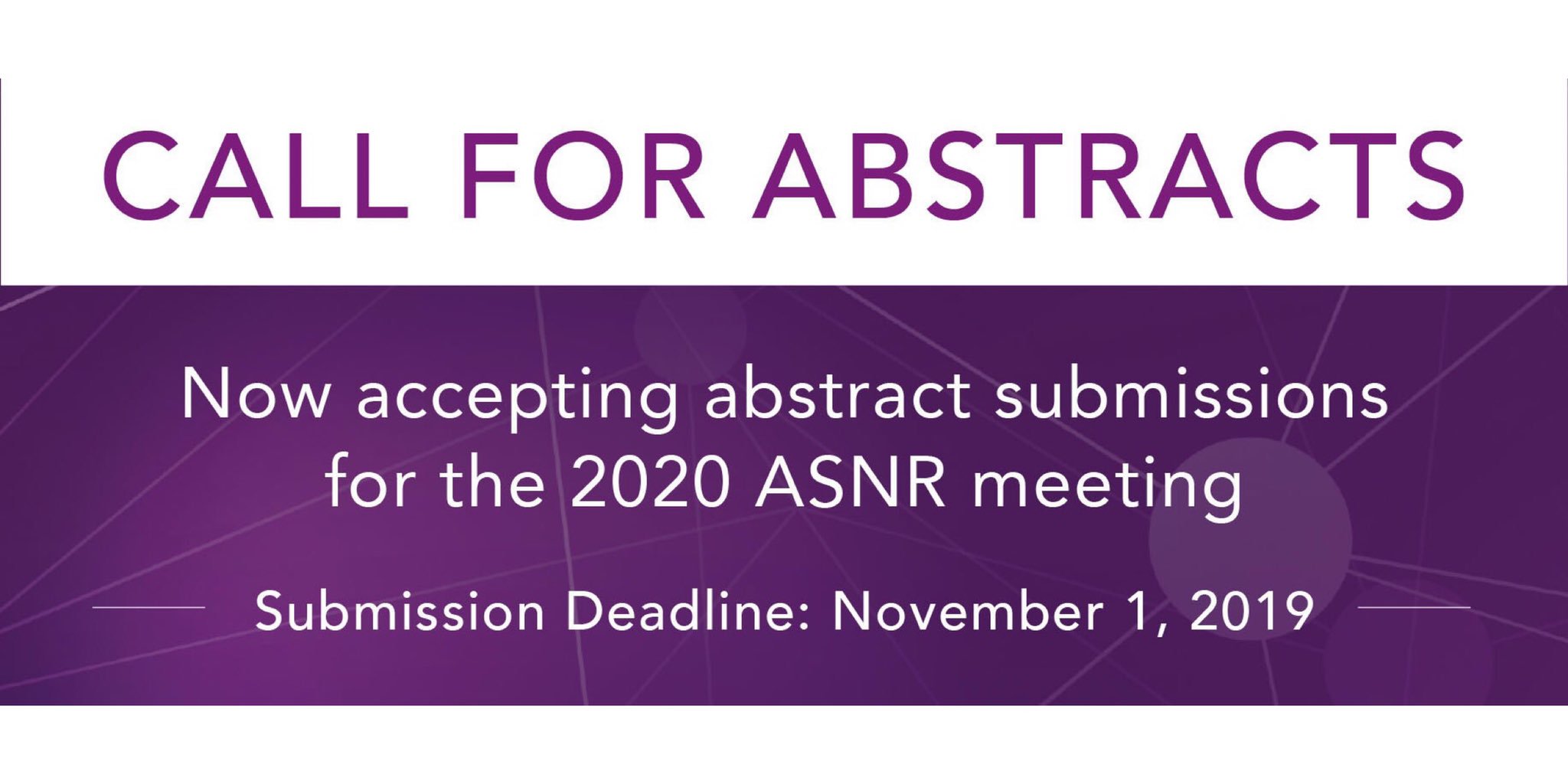 CALL FOR ABSTRACTS

Now accepting abstract submissions for the 2020 ASNR meeting

Submission Deadline: November 1, 2019